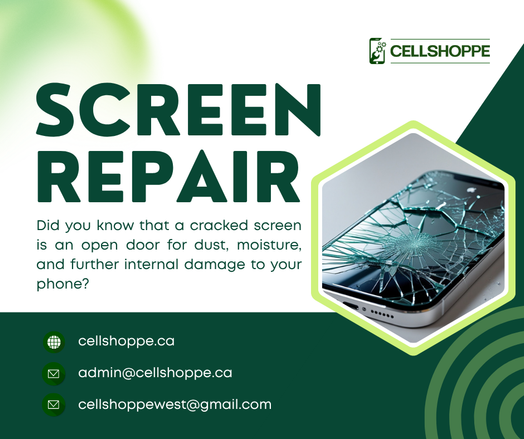 CELLSHOPPE

SCREEN REPAIR

Did you know that a cracked screen is an open door for dust, moisture, and further internal damage to your phone?

cellshoppe.ca

admin@cellshoppe.ca

cellshoppewest@gmail.com